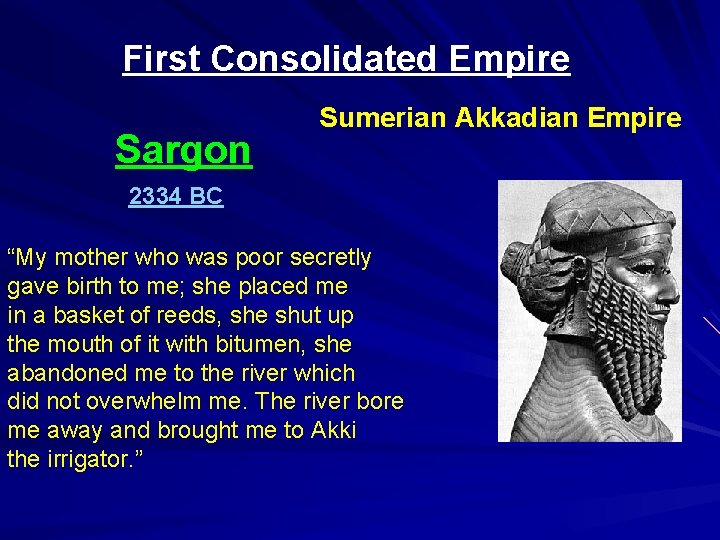 First Consolidated Empire

Sumerian Akkadian Empire

Sargon

2334 BC

“My mother who was poor secretly gave birth to me; she placed me in a basket of reeds, she shut up the mouth of it with bitumen, she abandoned me to the river which did not overwhelm me. The river bore me away and brought me to Akki the irrigator.”